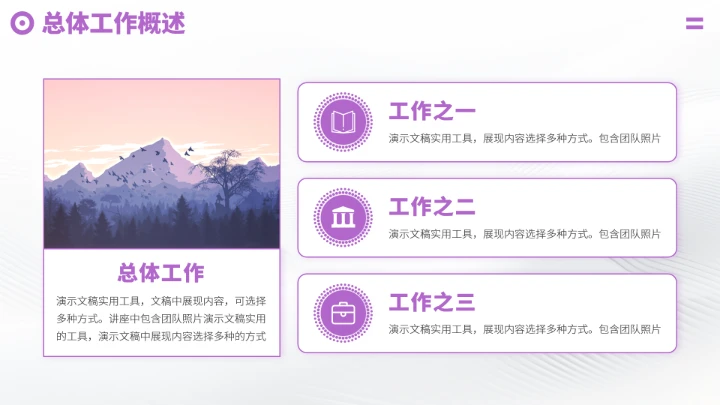 总体工作概述

总体工作

演示文稿实用工具，文稿中展现内容，可选择多种方式。讲座中包含团队照片演示文稿实用的工具，演示文稿中展现内容选择多种的方式

工作之一

演示文稿实用工具，展现内容选择多种方式。包含团队照片

工作之二

演示文稿实用工具，展现内容选择多种方式。包含团队照片

工作之三

演示文稿实用工具，展现内容选择多种方式。包含团队照片